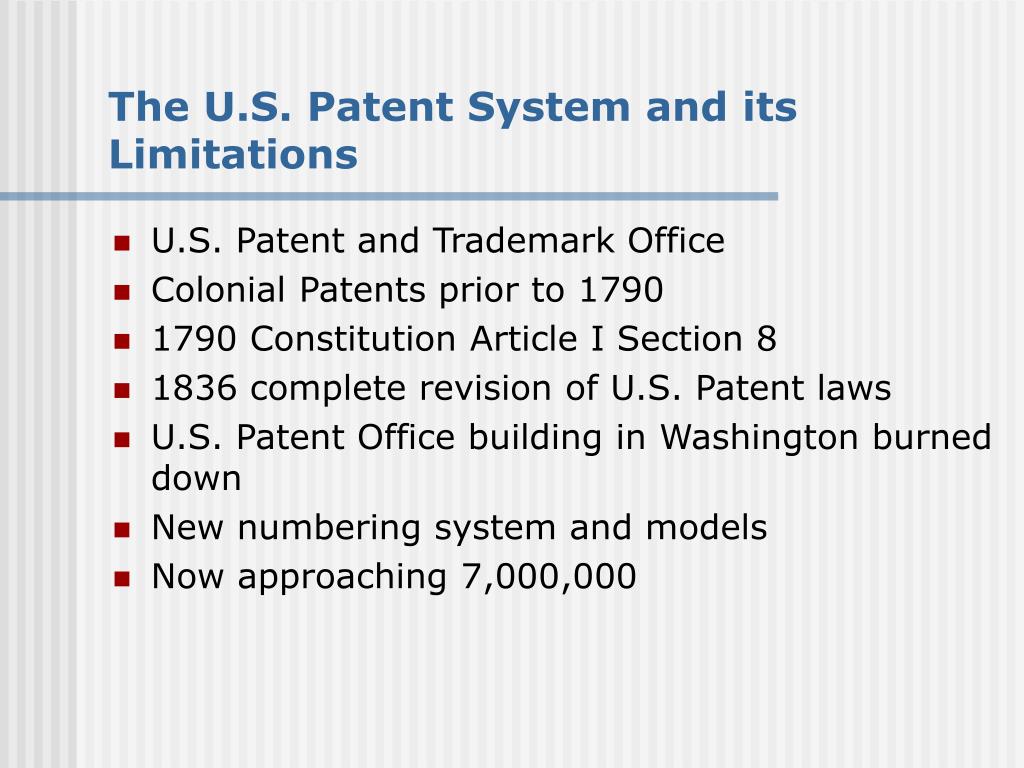 The U.S. Patent System and its Limitations

- U.S. Patent and Trademark Office
- Colonial Patents prior to 1790
- 1790 Constitution Article I Section 8
- 1836 complete revision of U.S. Patent laws
- U.S. Patent Office building in Washington burned down
- New numbering system and models
- Now approaching 7,000,000